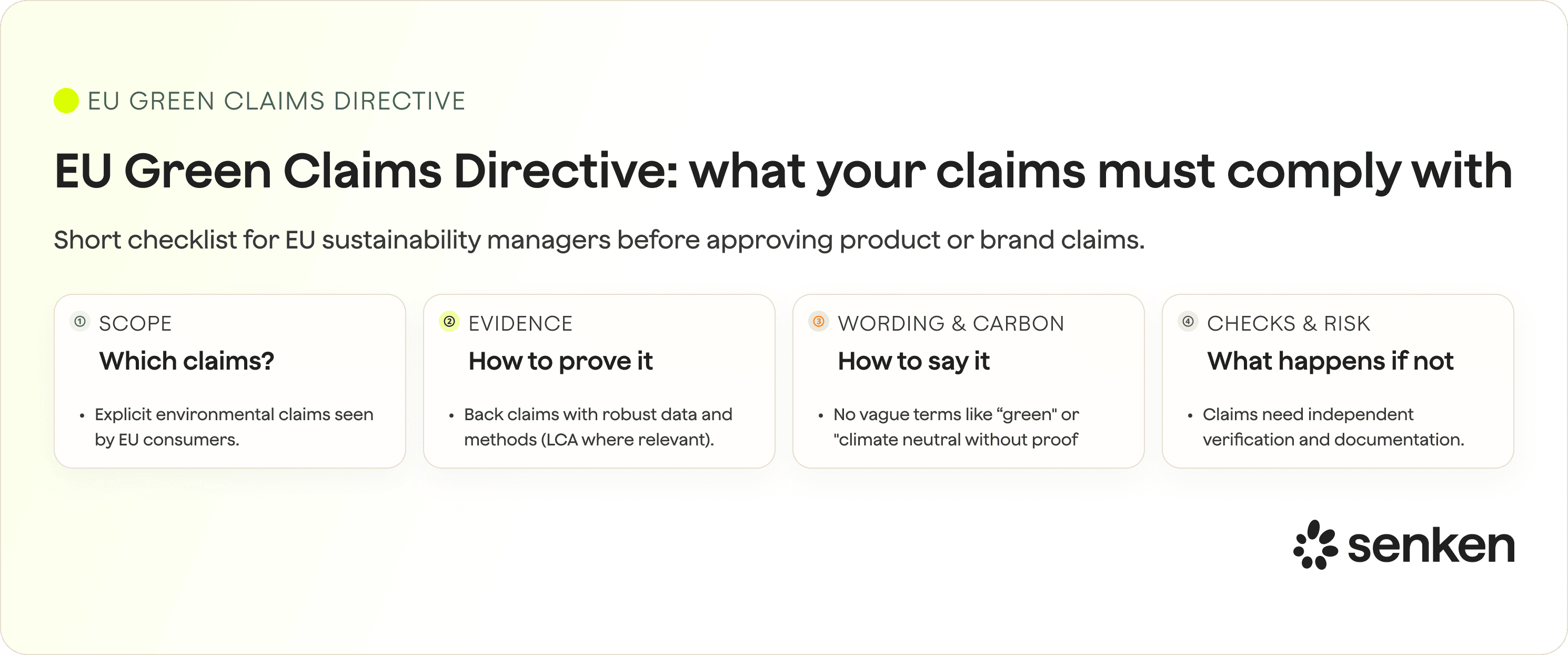 EU GREEN CLAIMS DIRECTIVE

EU Green Claims Directive: what your claims must comply with

Short checklist for EU sustainability managers before approving product or brand claims.

① SCOPE
Which claims?

• Explicit environmental claims seen by EU consumers.

② EVIDENCE
How to prove it

• Back claims with robust data and methods (LCA where relevant).

③ WORDING & CARBON
How to say it

• No vague terms like “green" or "climate neutral without proof

④ CHECKS & RISK
What happens if not

• Claims need independent verification and documentation.

senken